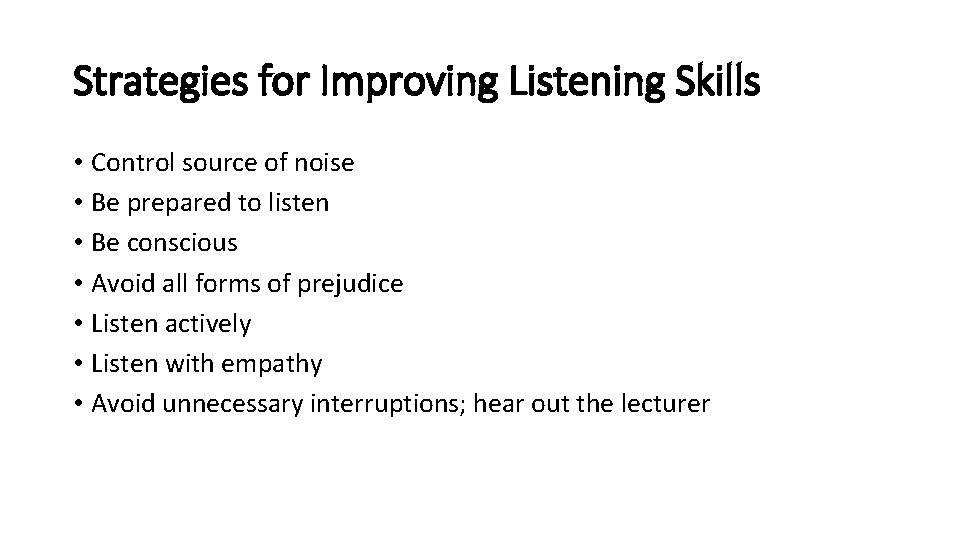 Strategies for Improving Listening Skills

• Control source of noise
• Be prepared to listen
• Be conscious
• Avoid all forms of prejudice
• Listen actively
• Listen with empathy
• Avoid unnecessary interruptions; hear out the lecturer